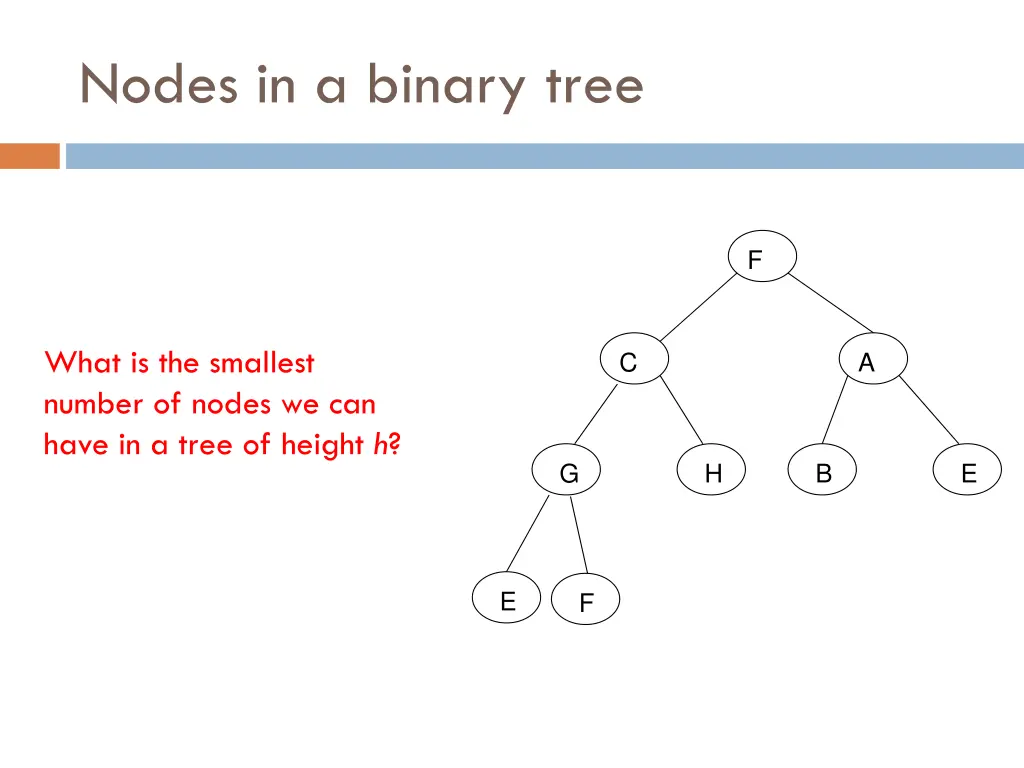 Nodes in a binary tree

What is the smallest number of nodes we can have in a tree of height $h$?

F

C

A

G

H

B

E

E

F